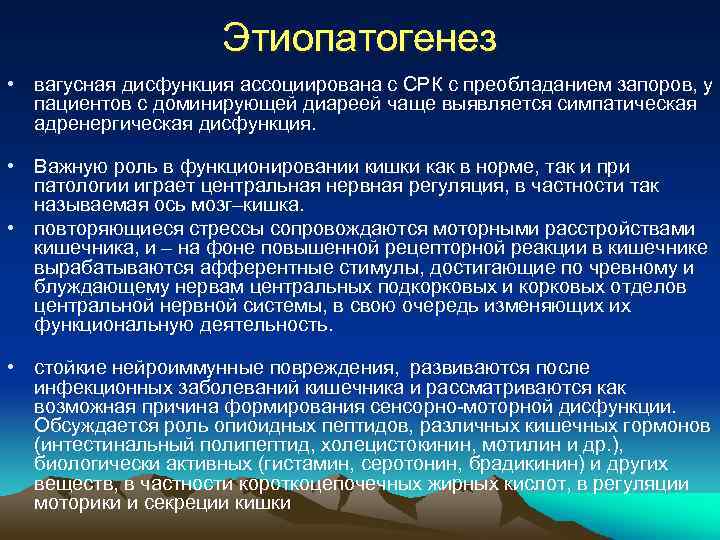 Этиопатогенез

• вагусная дисфункция ассоциирована с СРК с преобладанием запоров, у пациентов с доминирующей диареей чаще выявляется симпатическая адренергическая дисфункция.

• Важную роль в функционировании кишки как в норме, так и при патологии играет центральная нервная регуляция, в частности так называемая ось мозг–кишка.

• повторяющиеся стрессы сопровождаются моторными расстройствами кишечника, и – на фоне повышенной рецепторной реакции в кишечнике вырабатываются афферентные стимулы, достигающие по чревному и блуждающему нервам центральных подкорковых и корковых отделов центральной нервной системы, в свою очередь изменяющих их функциональную деятельность.

• стойкие нейроиммунные повреждения, развиваются после инфекционных заболеваний кишечника и рассматриваются как возможная причина формирования сенсорно-моторной дисфункции. Обсуждается роль опиоидных пептидов, различных кишечных гормонов (интестинальный полипептид, холецистокинин, мотилин и др.), биологически активных (гистамин, серотонин, брадикинин) и других веществ, в частности короткоцепочечных жирных кислот, в регуляции моторики и секреции кишки